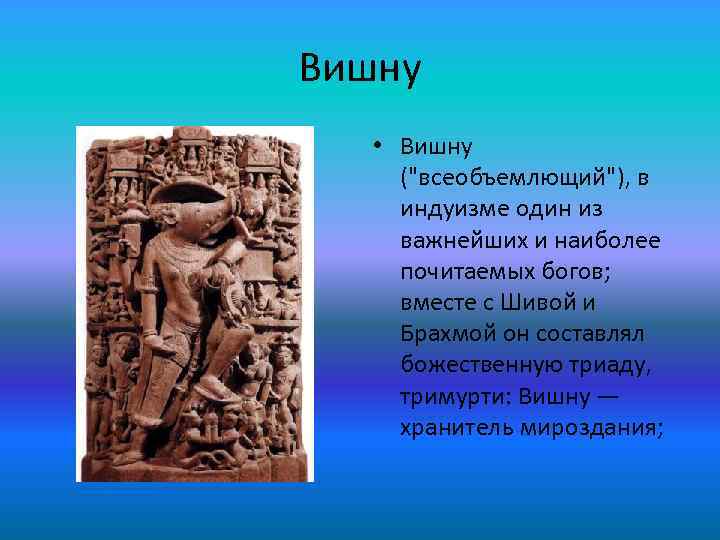 Вишну

• Вишну ("всеобъемлющий"), в индуизме один из важнейших и наиболее почитаемых богов; вместе с Шивой и Брахмой он составлял божественную триаду, тримурти: Вишну — хранитель мироздания;